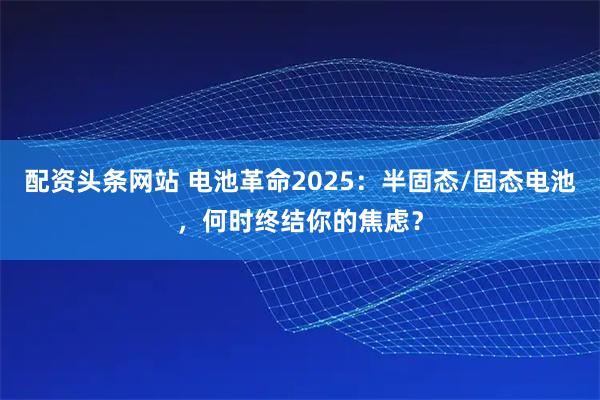 配资头条网站 电池革命2025：半固态/固态电池，何时终结你的焦虑？